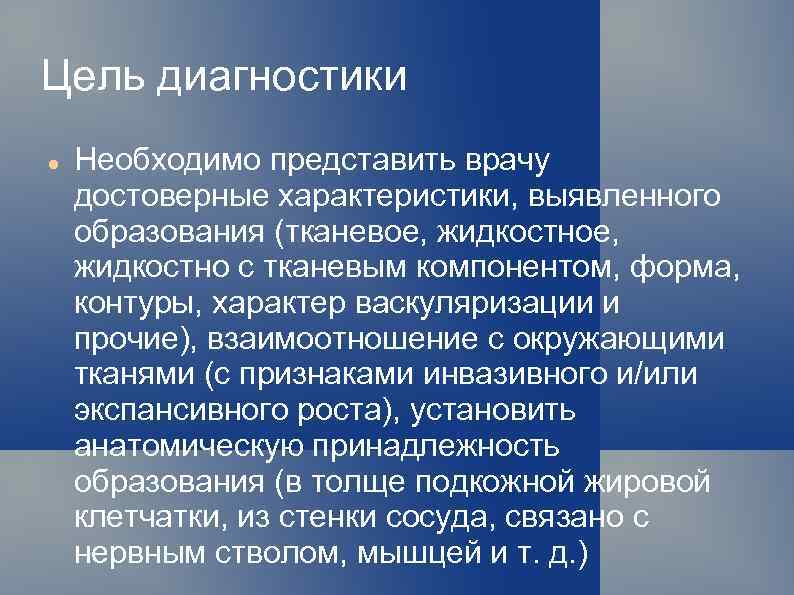 Цель диагностики

Необходимо представить врачу достоверные характеристики, выявленного образования (тканевое, жидкостное, жидкостно с тканевым компонентом, форма, контуры, характер васкуляризации и прочие), взаимоотношение с окружающими тканями (с признаками инвазивного и/или экспансивного роста), установить анатомическую принадлежность образования (в толще подкожной жировой клетчатки, из стенки сосуда, связано с нервным стволом, мышцей и т. д.)